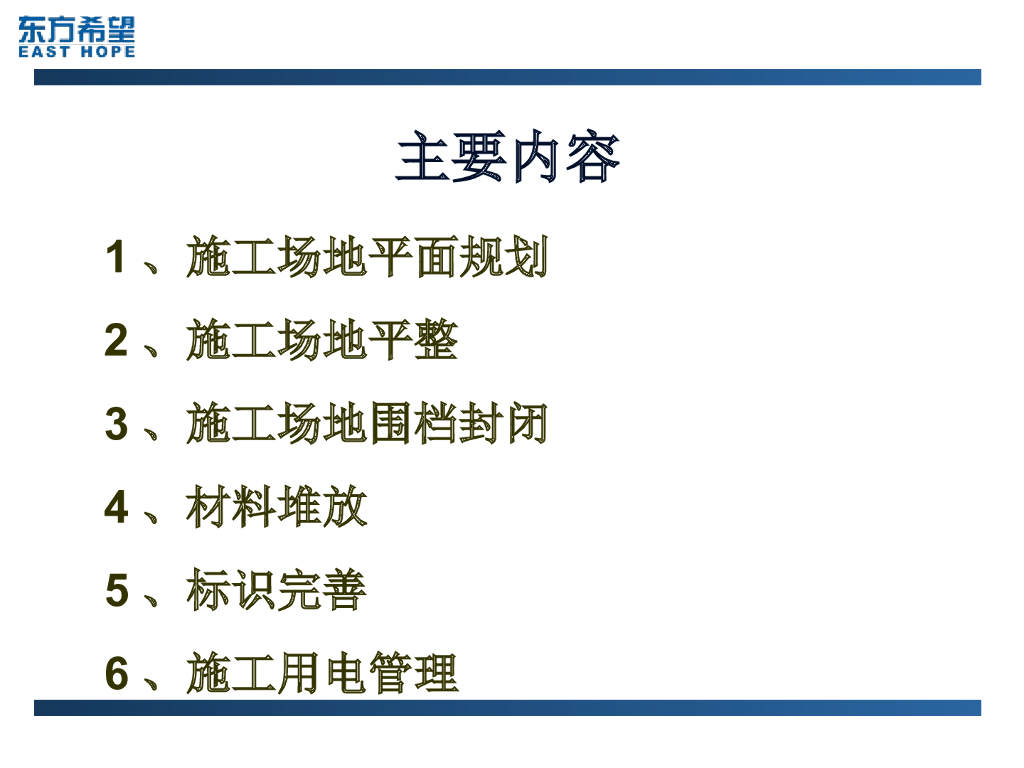 东方希望
EAST HOPE

主要内容

1 、施工场地平面规划

2 、施工场地平整

3 、施工场地围档封闭

4 、材料堆放

5 、标识完善

6 、施工用电管理